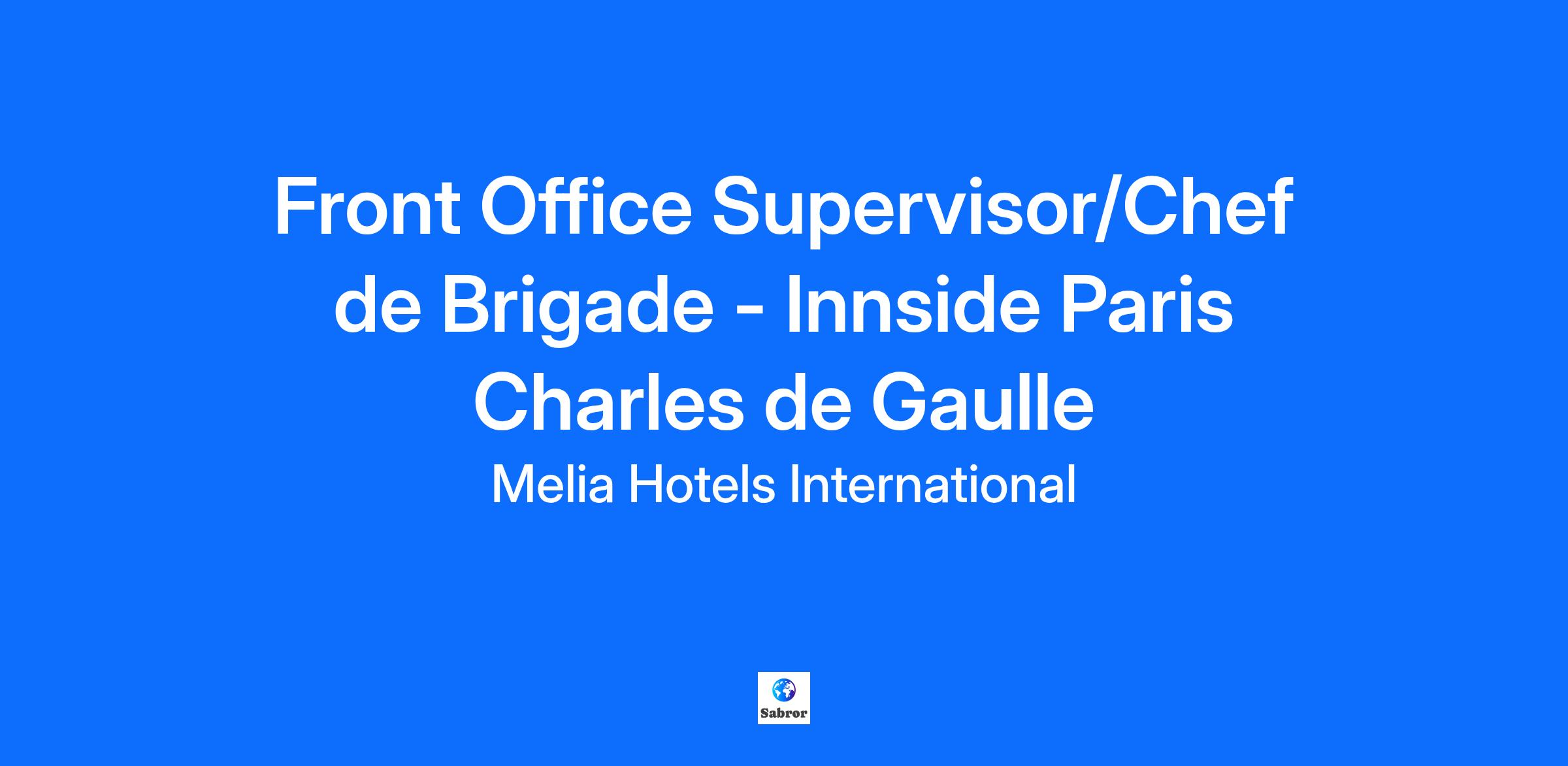 Front Office Supervisor/Chef de Brigade - Innside Paris Charles de Gaulle

Melia Hotels International

Sabror